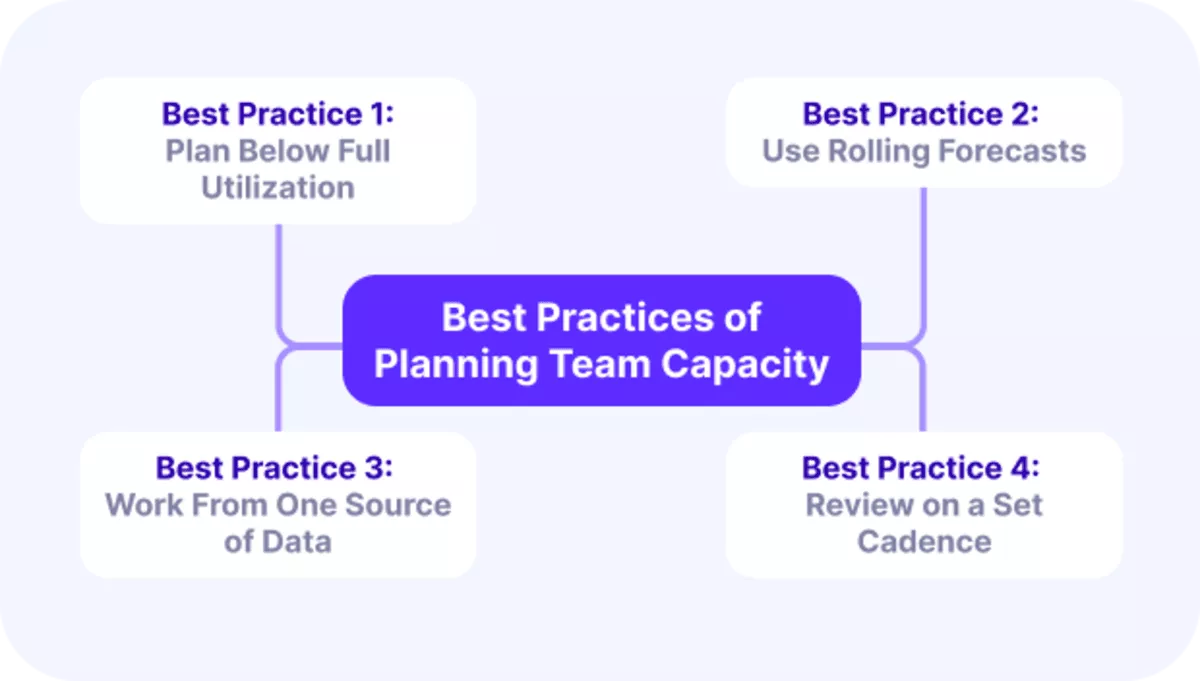 Best Practice 1:
Plan Below Full Utilization

Best Practice 2:
Use Rolling Forecasts

Best Practices of Planning Team Capacity

Best Practice 3:
Work From One Source of Data

Best Practice 4:
Review on a Set Cadence